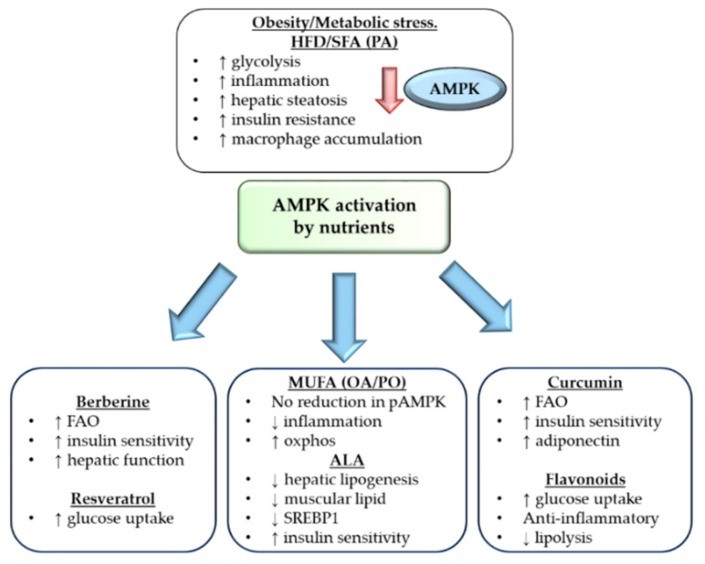 Obesity/Metabolic stress.
HFD/SFA (PA)

• ↑ glycolysis
• ↑ inflammation
• ↑ hepatic steatosis
• ↑ insulin resistance
• ↑ macrophage accumulation

AMPK

AMPK activation by nutrients

Berberine
• ↑ FAO
• ↑ insulin sensitivity
• ↑ hepatic function

Resveratrol
• ↑ glucose uptake

MUFA (OA/PO)
• No reduction in pAMPK
• ↓ inflammation
• ↑ oxphos

ALA
• ↓ hepatic lipogenesis
• ↓ muscular lipid
• ↓ SREBP1
• ↑ insulin sensitivity

Curcumin
• ↑ FAO
• ↑ insulin sensitivity
• ↑ adiponectin

Flavonoids
• ↑ glucose uptake
• Anti-inflammatory
• ↓ lipolysis